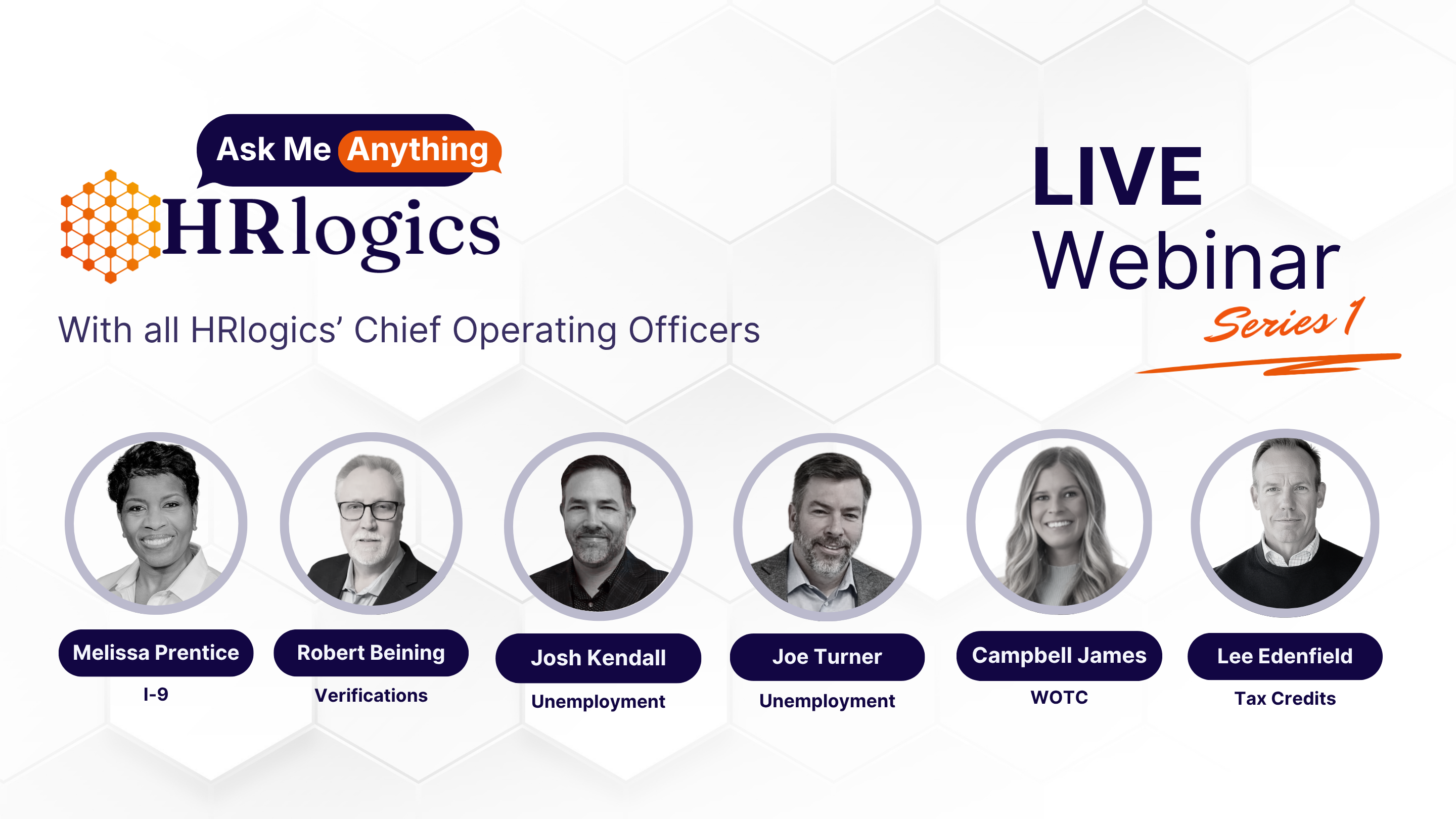 Ask Me Anything

HRlogics

With all HRlogics' Chief Operating Officers

LIVE
Webinar
Series 1

Melissa Prentice
I-9

Robert Beining
Verifications

Josh Kendall
Unemployment

Joe Turner
Unemployment

Campbell James
WOTC

Lee Edenfield
Tax Credits